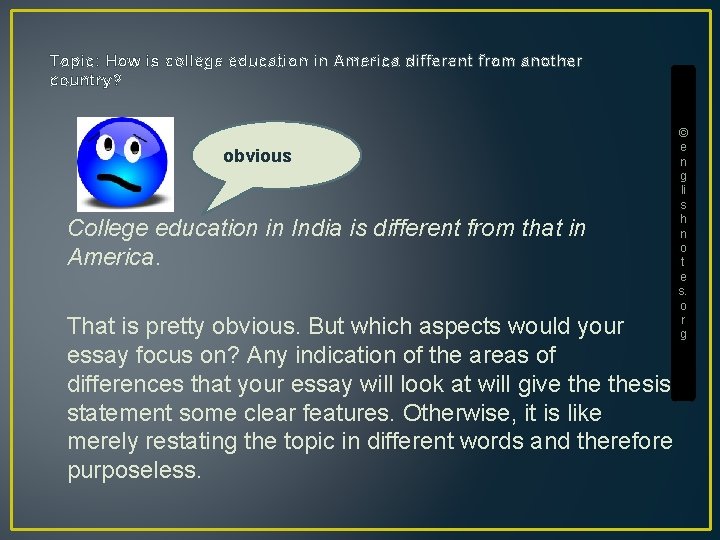 Topic: How is college education in America different from another country?

obvious

College education in India is different from that in America.

That is pretty obvious. But which aspects would your essay focus on? Any indication of the areas of differences that your essay will look at will give the thesis statement some clear features. Otherwise, it is like merely restating the topic in different words and therefore purposeless.

© englishnotes.org